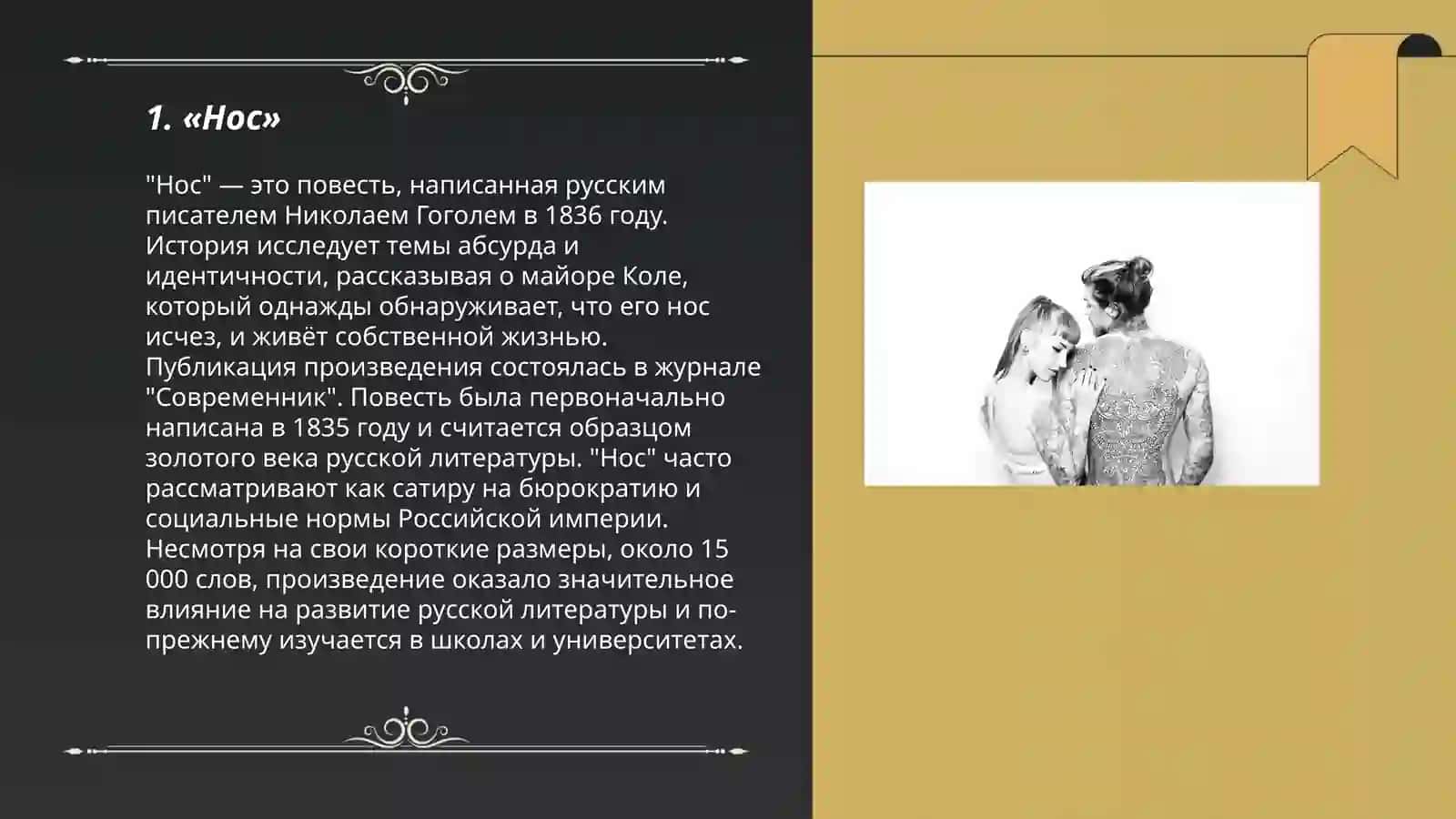 1. «Нос»

"Нос" — это повесть, написанная русским писателем Николаем Гоголем в 1836 году. История исследует темы абсурда и идентичности, рассказывая о майоре Коле, который однажды обнаруживает, что его нос исчез, и живёт собственной жизнью. Публикация произведения состоялась в журнале "Современник". Повесть была первоначально написана в 1835 году и считается образцом золотого века русской литературы. "Нос" часто рассматривают как сатиру на бюрократию и социальные нормы Российской империи. Несмотря на свои короткие размеры, около 15 000 слов, произведение оказало значительное влияние на развитие русской литературы и по-прежнему изучается в школах и университетах.